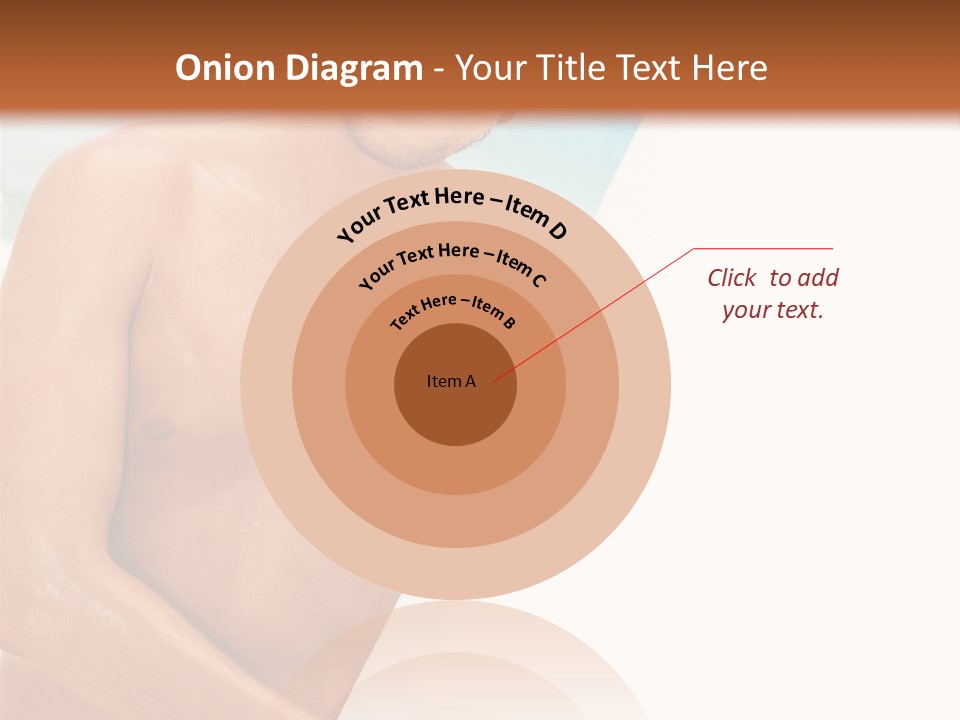 Onion Diagram - Your Title Text Here

Your Text Here – Item D

Your Text Here – Item C

Text Here – Item B

Item A

Click to add your text.